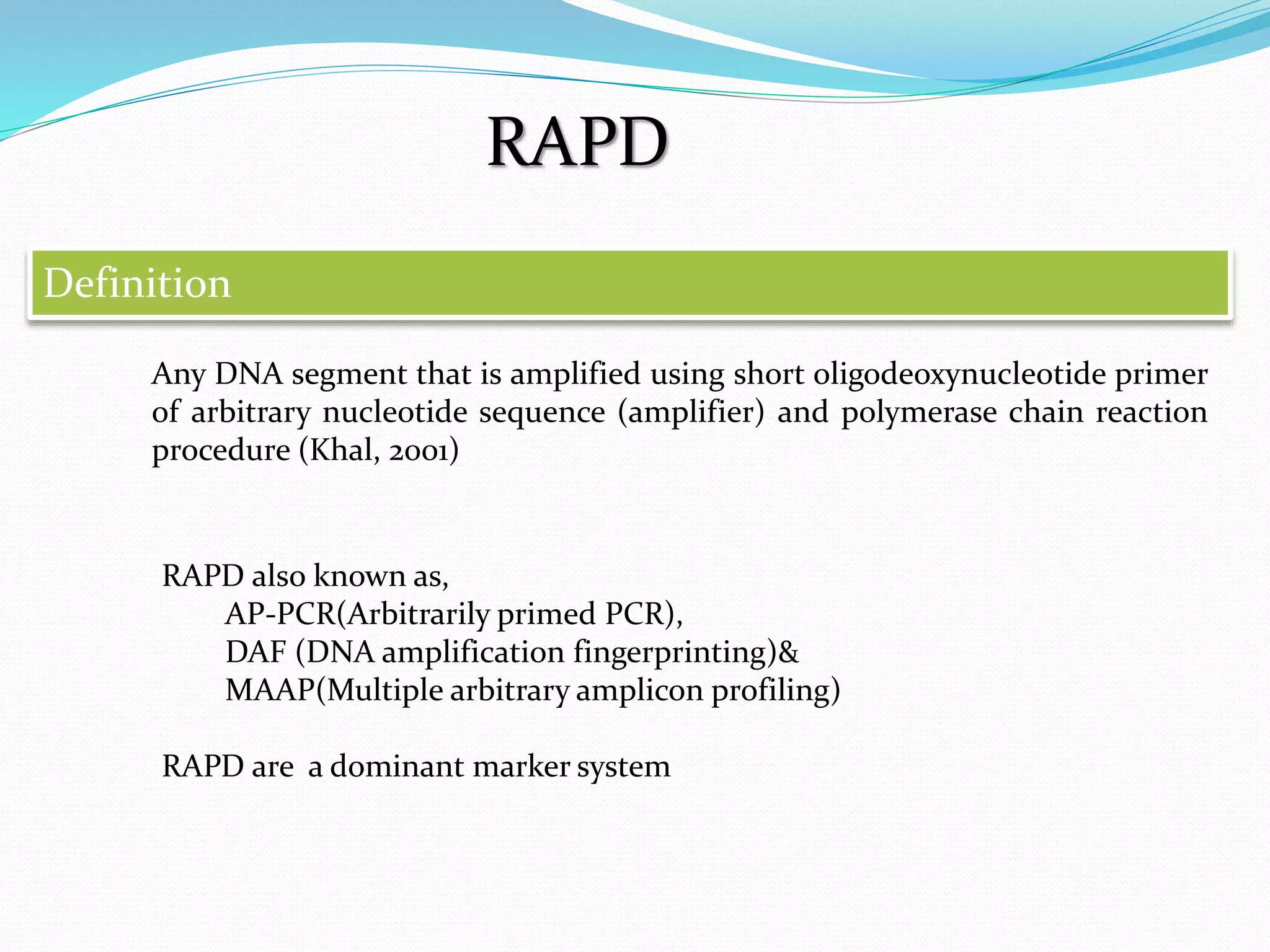 RAPD

Definition

Any DNA segment that is amplified using short oligodeoxynucleotide primer of arbitrary nucleotide sequence (amplifier) and polymerase chain reaction procedure (Khal, 2001)

RAPD also known as,
AP-PCR(Arbitrarily primed PCR),
DAF (DNA amplification fingerprinting)&
MAAP(Multiple arbitrary amplicon profiling)

RAPD are a dominant marker system